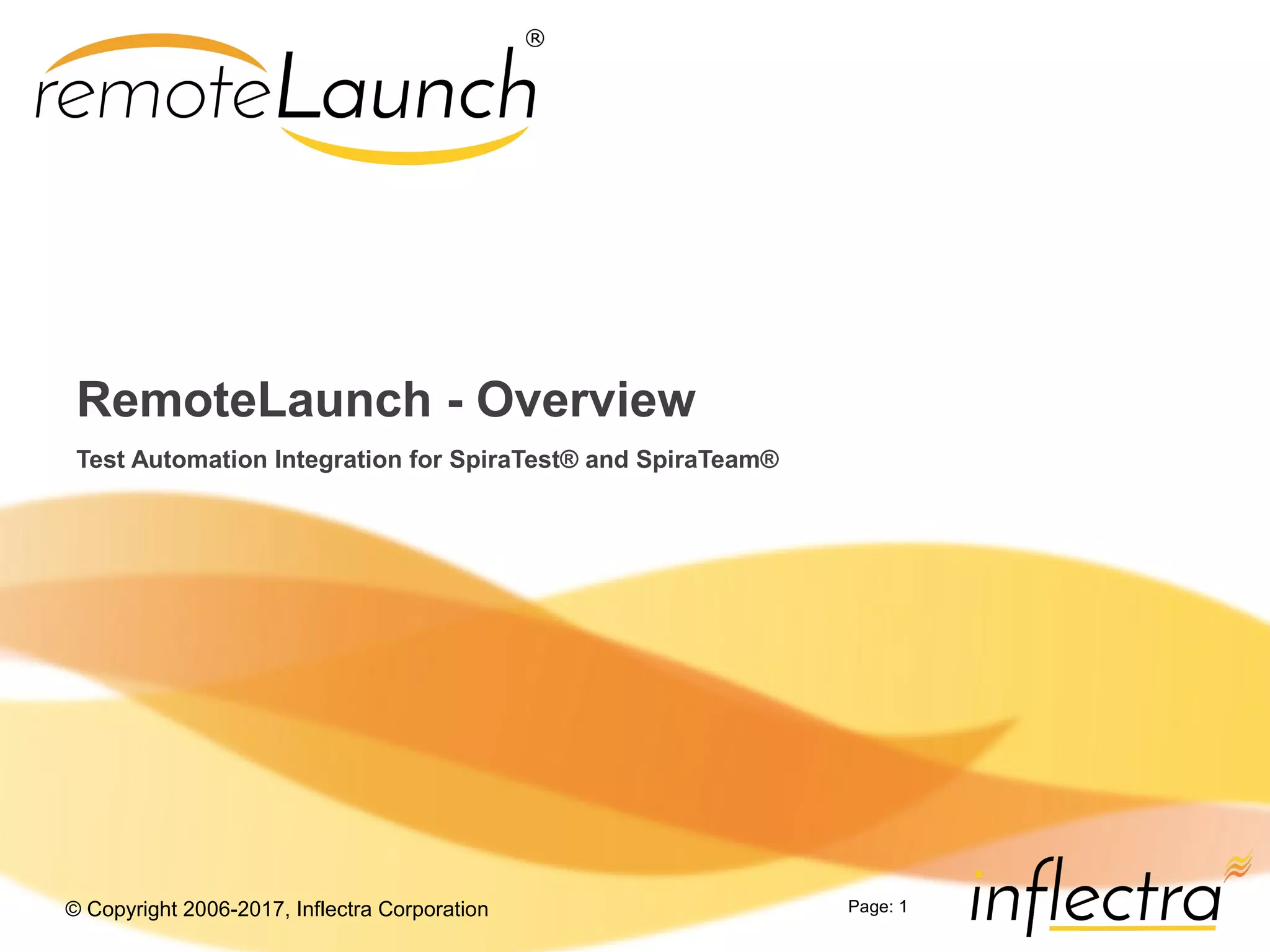 remoteLaunch®

RemoteLaunch - Overview

Test Automation Integration for SpiraTest® and SpiraTeam®

© Copyright 2006-2017, Inflectra Corporation

Page: 1

inflectra